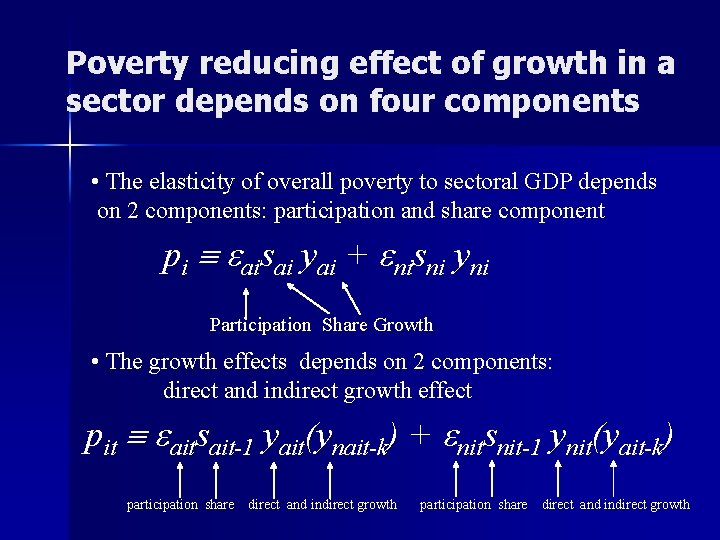 Poverty reducing effect of growth in a sector depends on four components

• The elasticity of overall poverty to sectoral GDP depends on 2 components: participation and share component

$p_i \equiv \varepsilon_{ai} s_{ai} y_{ai} + \varepsilon_{ni} s_{ni} y_{ni}$

Participation Share Growth

• The growth effects depends on 2 components: direct and indirect growth effect

$p_{it} \equiv \varepsilon_{ait} s_{ait-1} y_{ait}(y_{nait-k}) + \varepsilon_{nit} s_{nit-1} y_{nit}(y_{ait-k})$

participation share direct and indirect growth participation share direct and indirect growth